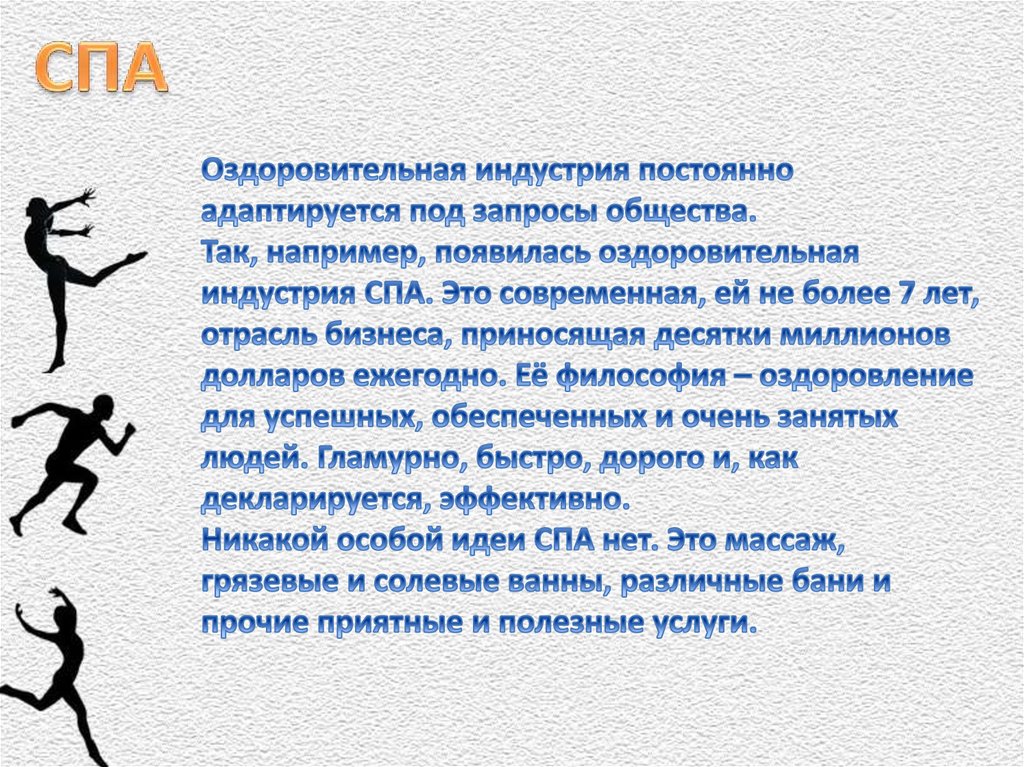 СПА

Оздоровительная индустрия постоянно адаптируется под запросы общества.
Так, например, появилась оздоровительная индустрия СПА. Это современная, ей не более 7 лет, отрасль бизнеса, приносящая десятки миллионов долларов ежегодно. Её философия – оздоровление для успешных, обеспеченных и очень занятых людей. Гламурно, быстро, дорого и, как декларируется, эффективно.
Никакой особой идеи СПА нет. Это массаж, грязевые и солевые ванны, различные бани и прочие приятные и полезные услуги.